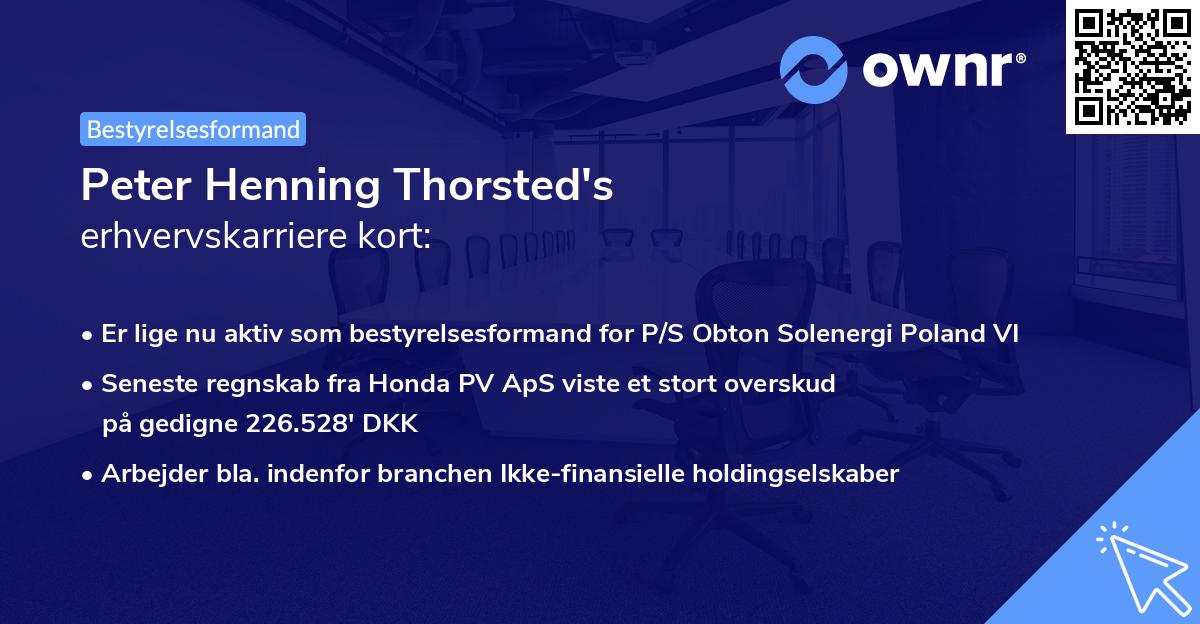 ownr®

Bestyrelsesformand

Peter Henning Thorsted's erhvervskarriere kort:

• Er lige nu aktiv som bestyrelsesformand for P/S Obton Solenergi Poland VI

• Seneste regnskab fra Honda PV ApS viste et stort overskud på gedigne 226.528' DKK

• Arbejder bla. indenfor branchen Ikke-finansielle holdingselskaber